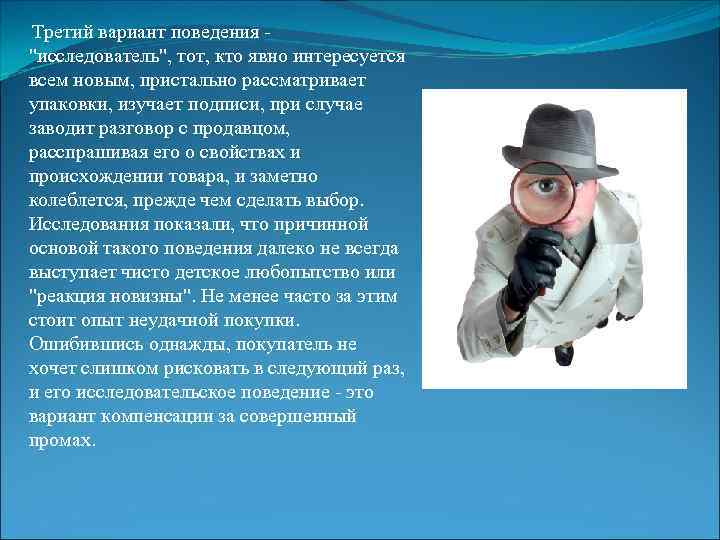 Третий вариант поведения - "исследователь", тот, кто явно интересуется всем новым, пристально рассматривает упаковки, изучает подписи, при случае заводит разговор с продавцом, расспрашивая его о свойствах и происхождении товара, и заметно колеблется, прежде чем сделать выбор. Исследования показали, что причинной основой такого поведения далеко не всегда выступает чисто детское любопытство или "реакция новизны". Не менее часто за этим стоит опыт неудачной покупки. Ошибившись однажды, покупатель не хочет слишком рисковать в следующий раз, и его исследовательское поведение - это вариант компенсации за совершенный промах.